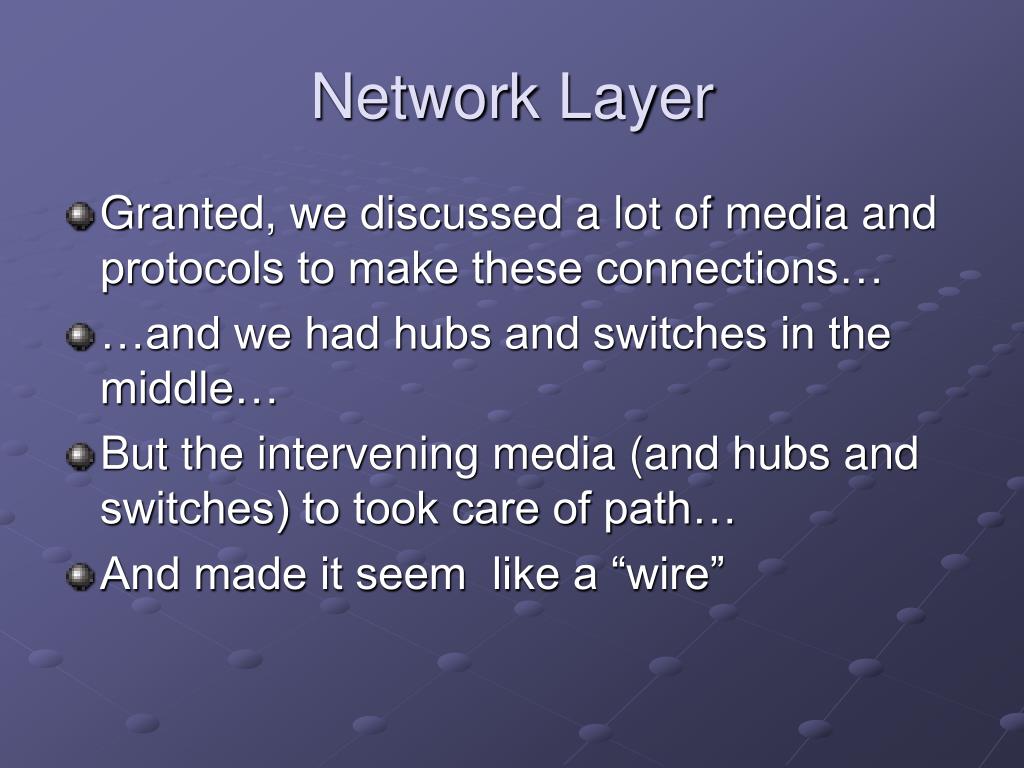 Network Layer

Granted, we discussed a lot of media and protocols to make these connections…

…and we had hubs and switches in the middle…

But the intervening media (and hubs and switches) to took care of path…

And made it seem  like a “wire”